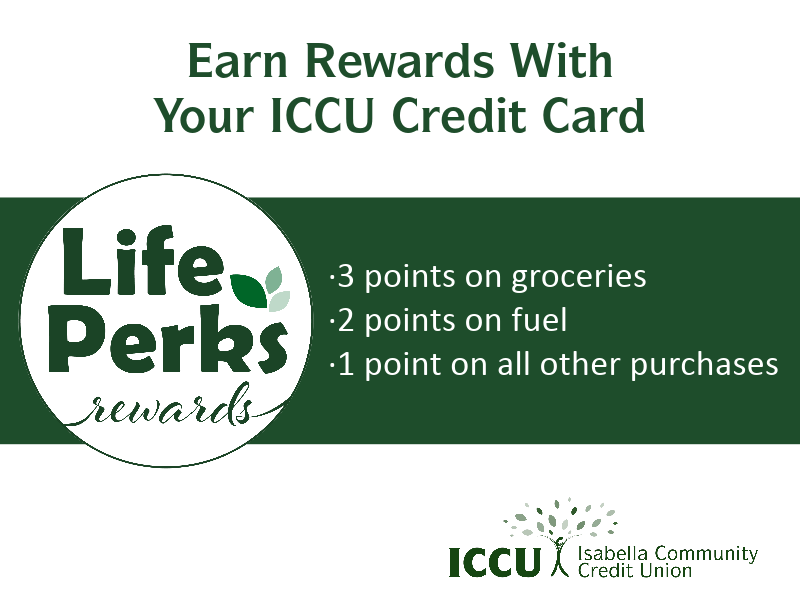 Earn Rewards With
Your ICCU Credit Card

Life
Perks
rewards

·3 points on groceries
·2 points on fuel
·1 point on all other purchases

ICCU Isabella Community
Credit Union